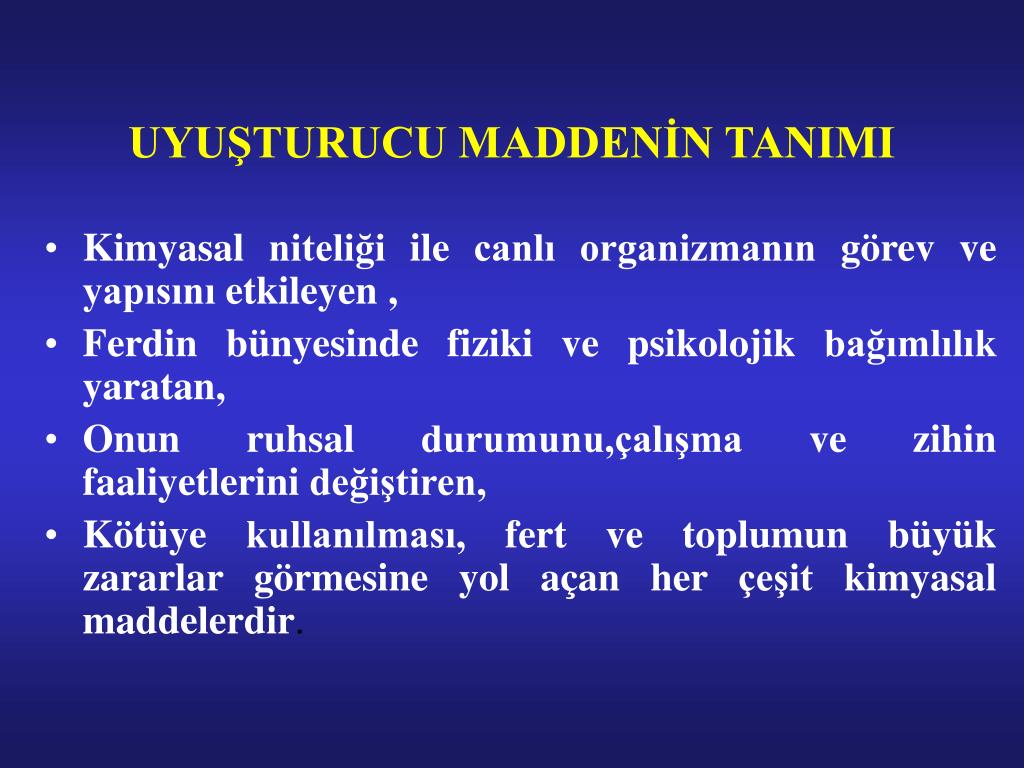 UYUŞTURUCU MADDENİN TANIMI

• Kimyasal niteliği ile canlı organizmanın görev ve yapısını etkileyen ,
• Ferdin bünyesinde fiziki ve psikolojik bağımlılık yaratan,
• Onun ruhsal durumunu,çalışma ve zihin faaliyetlerini değiştiren,
• Kötüye kullanılması, fert ve toplumun büyük zararlar görmesine yol açan her çeşit kimyasal maddelerdir.